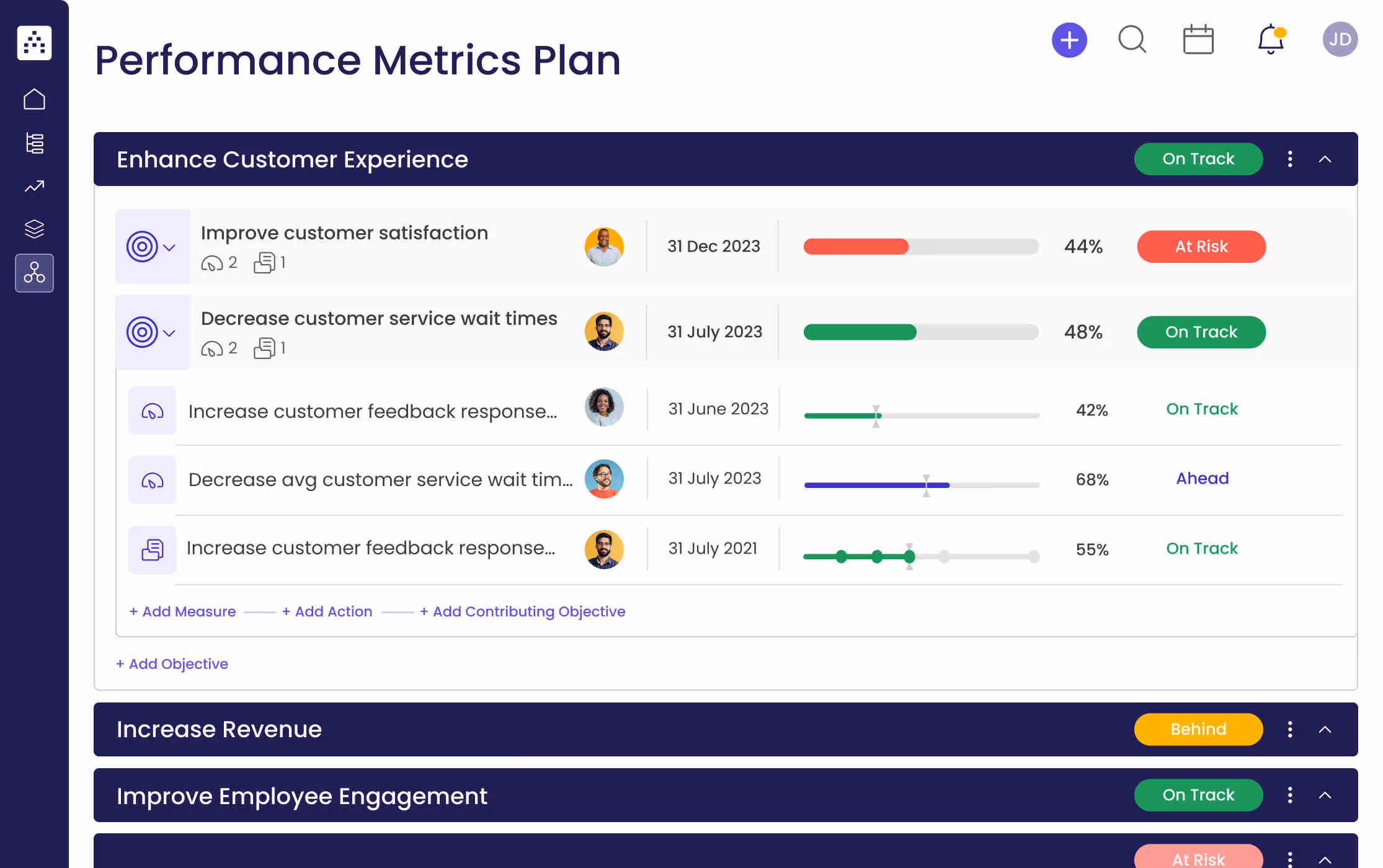 Performance Metrics Plan

JD

Enhance Customer Experience

On Track

Improve customer satisfaction

2 1

31 Dec 2023

44%

At Risk

Decrease customer service wait times

2 1

31 July 2023

48%

On Track

Increase customer feedback response...

31 June 2023

42%

On Track

Decrease avg customer service wait tim...

31 July 2023

68%

Ahead

Increase customer feedback response...

31 July 2021

55%

On Track

+ Add Measure + Add Action + Add Contributing Objective

+ Add Objective

Increase Revenue

Behind

Improve Employee Engagement

On Track

At Risk